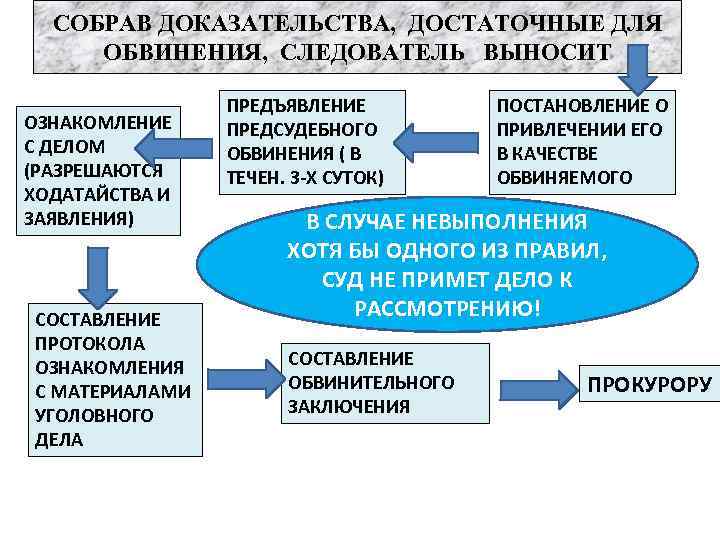 СОБРАВ ДОКАЗАТЕЛЬСТВА, ДОСТАТОЧНЫЕ ДЛЯ ОБВИНЕНИЯ, СЛЕДОВАТЕЛЬ ВЫНОСИТ

ПОСТАНОВЛЕНИЕ О ПРИВЛЕЧЕНИИ ЕГО В КАЧЕСТВЕ ОБВИНЯЕМОГО

ПРЕДЪЯВЛЕНИЕ ПРЕДСУДЕБНОГО ОБВИНЕНИЯ ( В ТЕЧЕН. 3-Х СУТОК)

ОЗНАКОМЛЕНИЕ С ДЕЛОМ (РАЗРЕШАЮТСЯ ХОДАТАЙСТВА И ЗАЯВЛЕНИЯ)

В СЛУЧАЕ НЕВЫПОЛНЕНИЯ ХОТЯ БЫ ОДНОГО ИЗ ПРАВИЛ, СУД НЕ ПРИМЕТ ДЕЛО К РАССМОТРЕНИЮ!

СОСТАВЛЕНИЕ ПРОТОКОЛА ОЗНАКОМЛЕНИЯ С МАТЕРИАЛАМИ УГОЛОВНОГО ДЕЛА

СОСТАВЛЕНИЕ ОБВИНИТЕЛЬНОГО ЗАКЛЮЧЕНИЯ

ПРОКУРОРУ